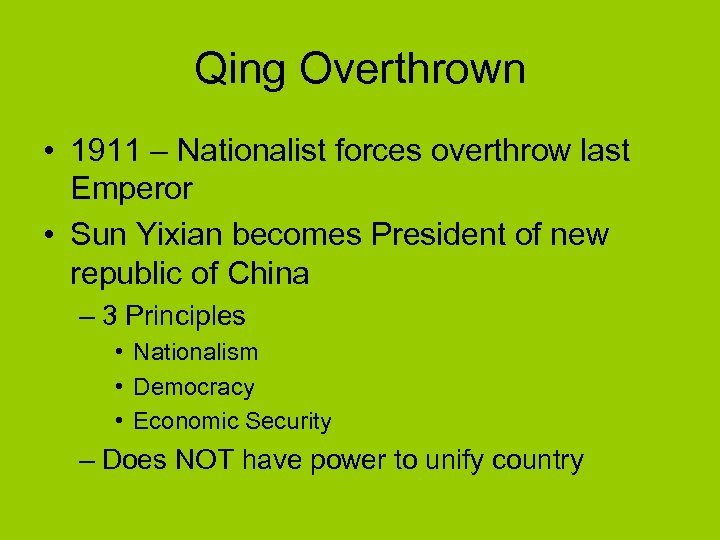 Qing Overthrown

• 1911 – Nationalist forces overthrow last Emperor
• Sun Yixian becomes President of new republic of China
– 3 Principles
• Nationalism
• Democracy
• Economic Security
– Does NOT have power to unify country